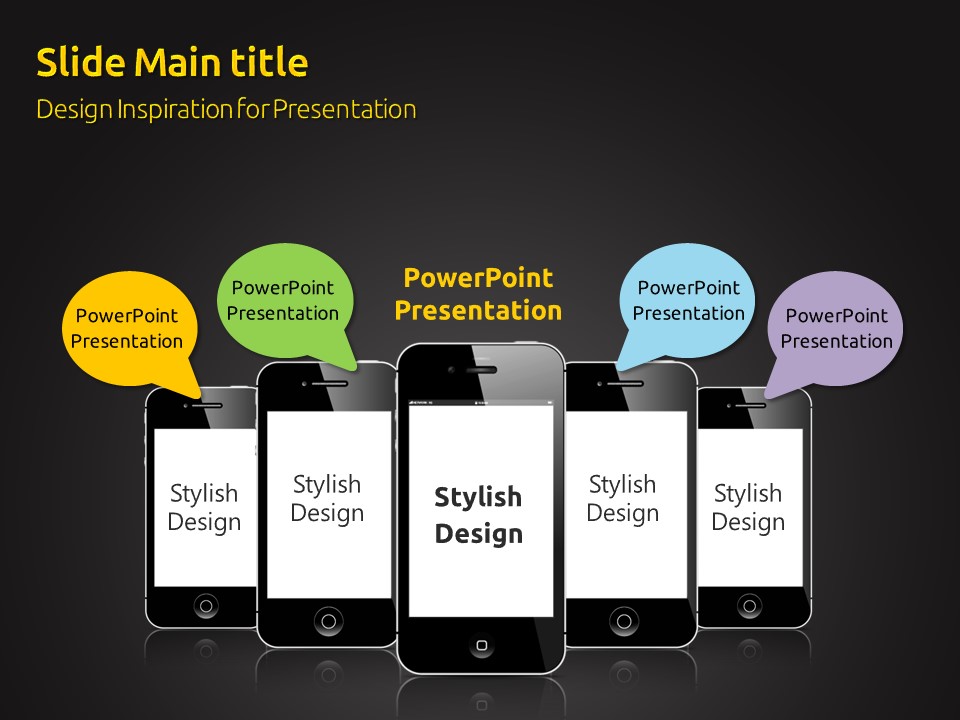 Slide Main title
Design Inspiration for Presentation

PowerPoint Presentation

PowerPoint Presentation

PowerPoint Presentation

PowerPoint Presentation

PowerPoint Presentation

Stylish Design

Stylish Design

Stylish Design

Stylish Design

Stylish Design